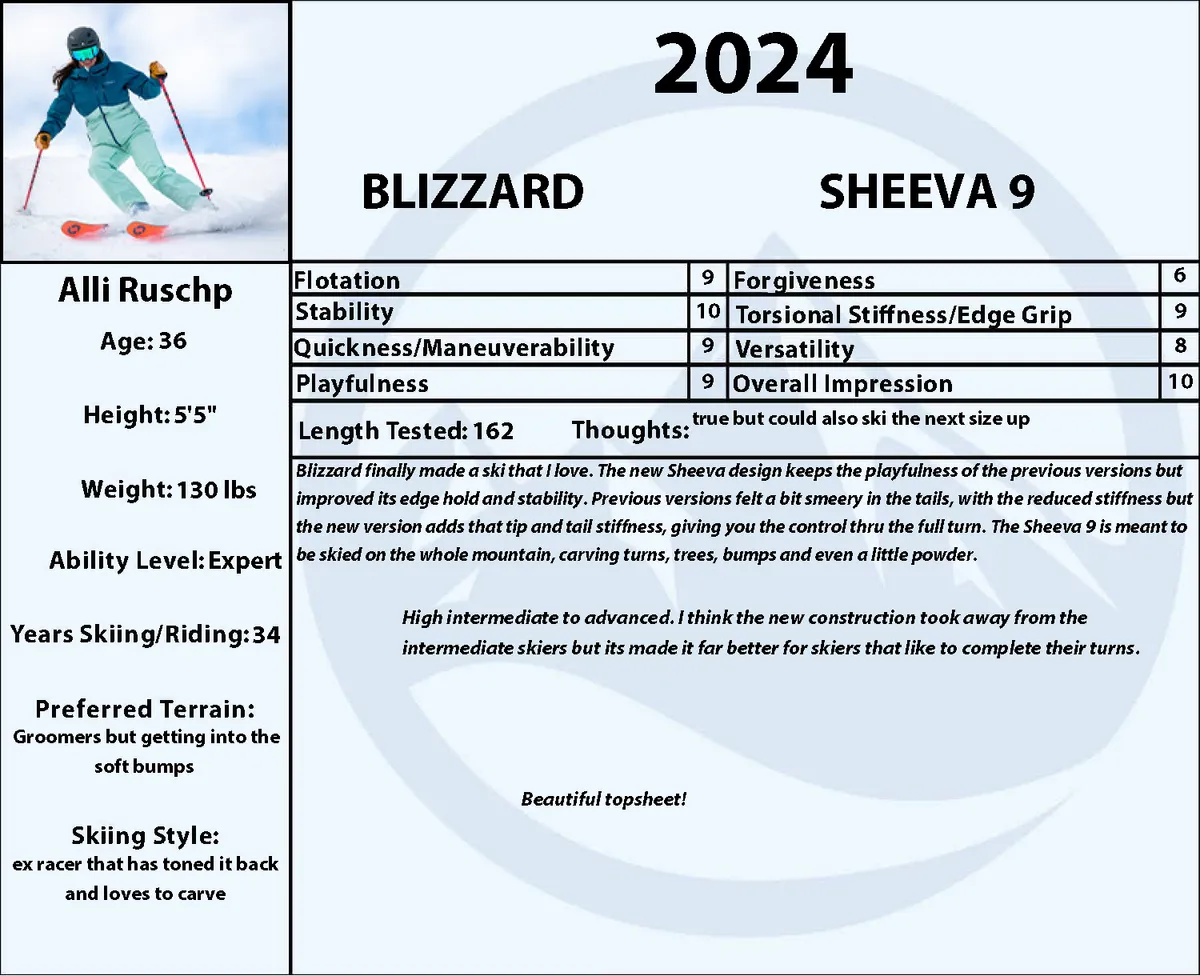 2024

BLIZZARD SHEEVA 9

Alli Ruschp

Age: 36

Height: 5'5"

Weight: 130 lbs

Ability Level: Expert

Years Skiing/Riding: 34

Preferred Terrain:
Groomers but getting into the soft bumps

Skiing Style:
ex racer that has toned it back and loves to carve

| Flotation | 9 | Forgiveness | 6 |
|---|---|---|---|
| Stability | 10 | Torsional Stiffness/Edge Grip | 9 |
| Quickness/Maneuverability | 9 | Versatility | 8 |
| Playfulness | 9 | Overall Impression | 10 |

Length Tested: 162 Thoughts: true but could also ski the next size up

Blizzard finally made a ski that I love. The new Sheeva design keeps the playfulness of the previous versions but improved its edge hold and stability. Previous versions felt a bit smeery in the tails, with the reduced stiffness but the new version adds that tip and tail stiffness, giving you the control thru the full turn. The Sheeva 9 is meant to be skied on the whole mountain, carving turns, trees, bumps and even a little powder.

High intermediate to advanced. I think the new construction took away from the intermediate skiers but its made it far better for skiers that like to complete their turns.

Beautiful topsheet!